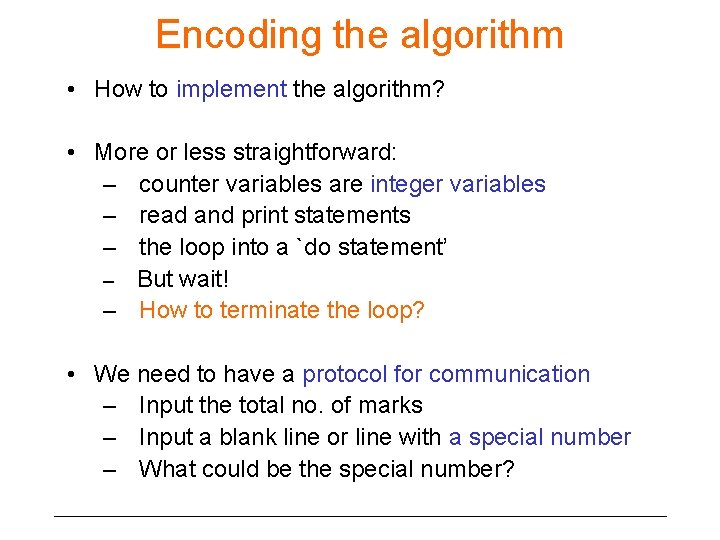 Encoding the algorithm

• How to implement the algorithm?

• More or less straightforward:
– counter variables are integer variables
– read and print statements
– the loop into a `do statement'
– But wait!
– How to terminate the loop?

• We need to have a protocol for communication
– Input the total no. of marks
– Input a blank line or line with a special number
– What could be the special number?